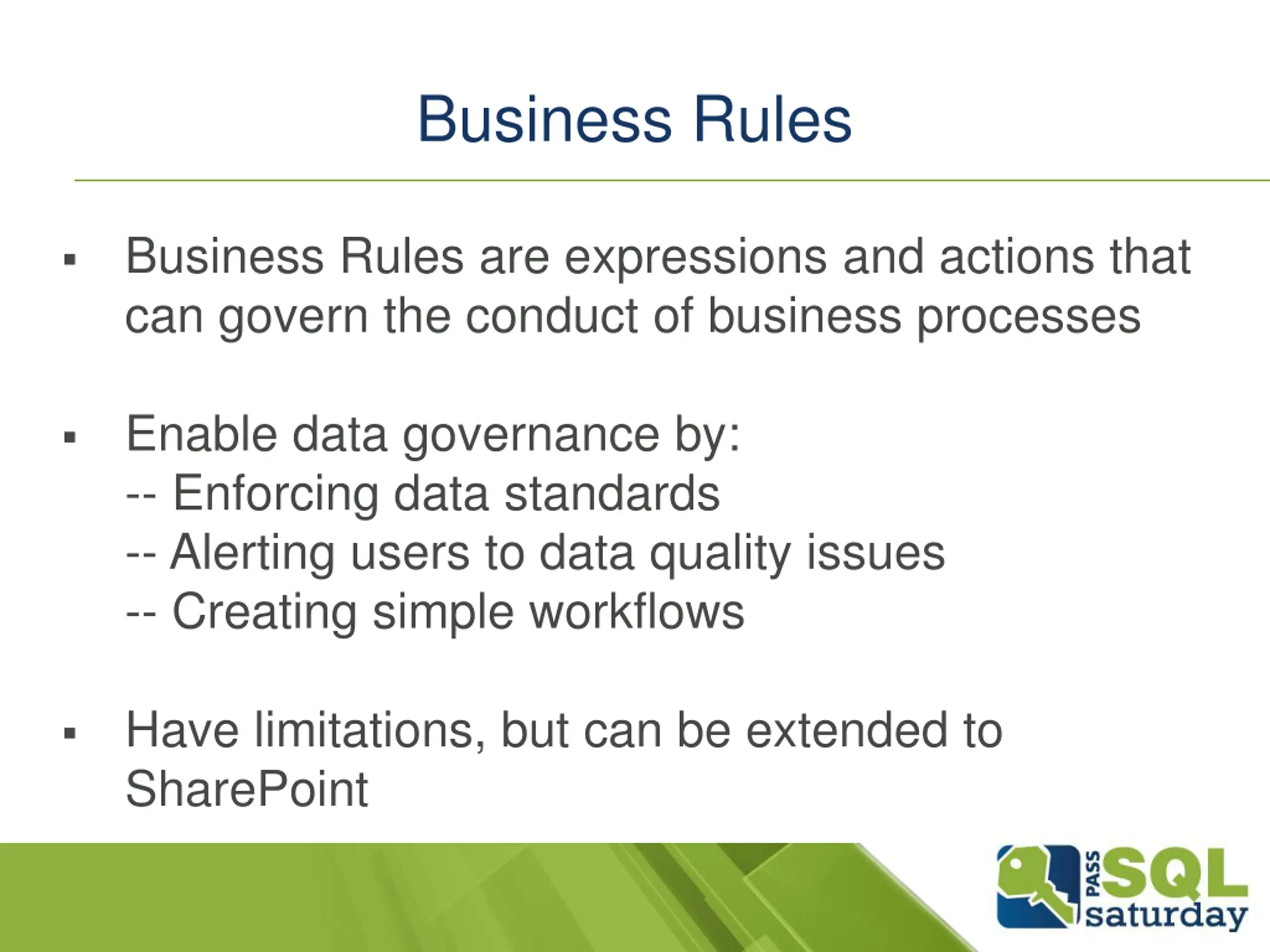 Business Rules

▪ Business Rules are expressions and actions that can govern the conduct of business processes

▪ Enable data governance by:
-- Enforcing data standards
-- Alerting users to data quality issues
-- Creating simple workflows

▪ Have limitations, but can be extended to SharePoint

PASS SQL saturday